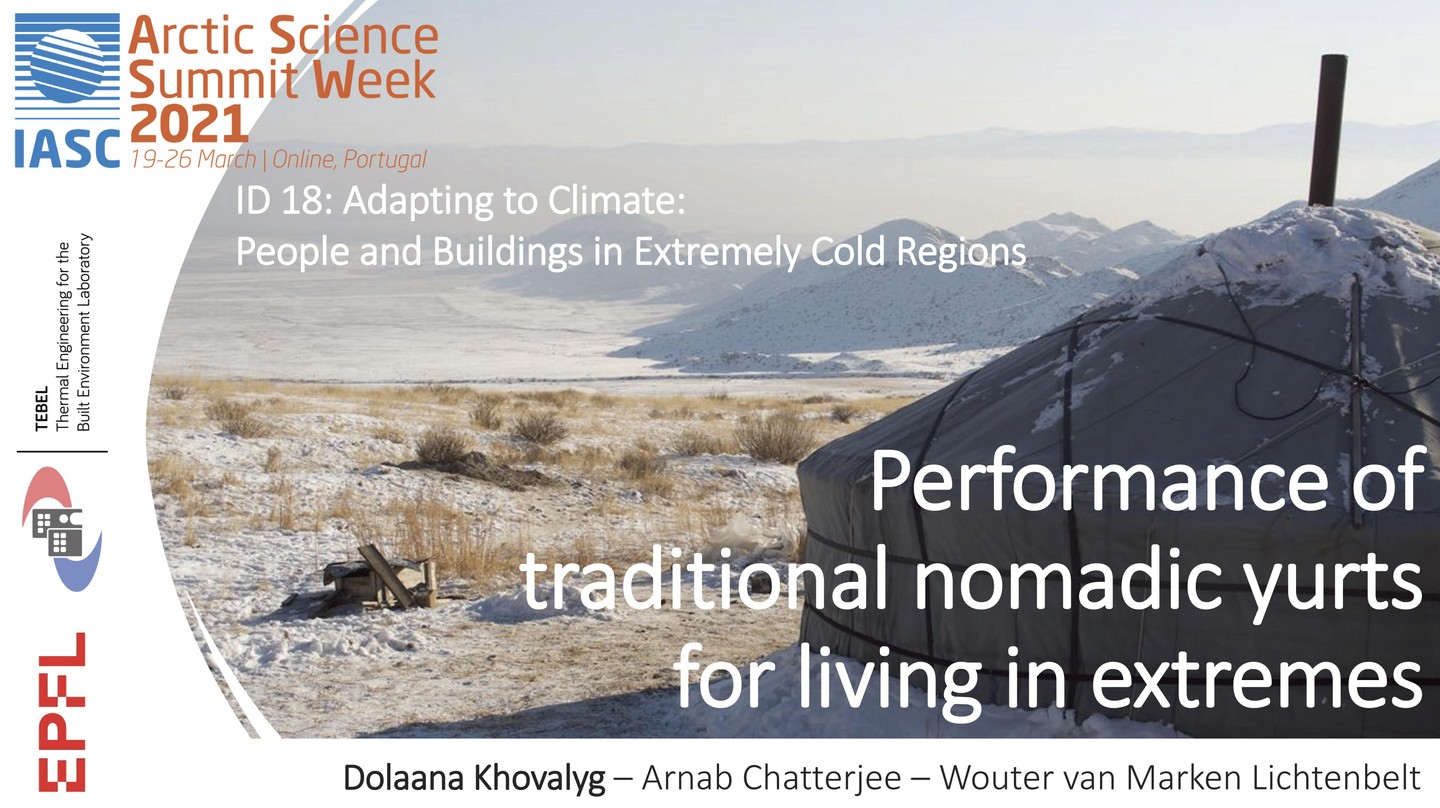 IASC Arctic Science Summit Week 2021
19-26 March | Online, Portugal

ID 18: Adapting to Climate:
People and Buildings in Extremely Cold Regions

TEBEL
Thermal Engineering for the
Built Environment Laboratory

EPFL

Performance of traditional nomadic yurts for living in extremes

Dolaana Khovalyg – Arnab Chatterjee – Wouter van Marken Lichtenbelt